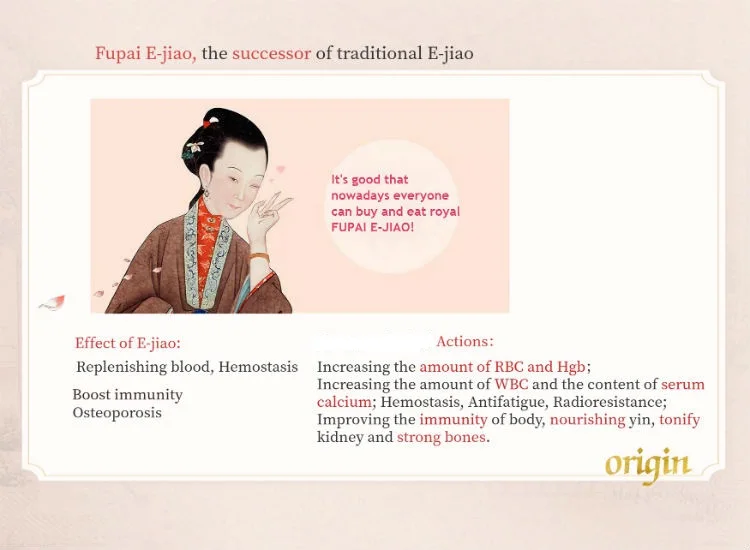 Fupai E-jiao, the successor of traditional E-jiao

It's good that nowadays everyone can buy and eat royal FUPAI E-JIAO!

Effect of E-jiao:

Replenishing blood, Hemostasis

Boost immunity
Osteoporosis

Actions:

Increasing the amount of RBC and Hgb;
Increasing the amount of WBC and the content of serum calcium; Hemostasis, Antifatigue, Radioresistance;
Improving the immunity of body, nourishing yin, tonify kidney and strong bones.

origin